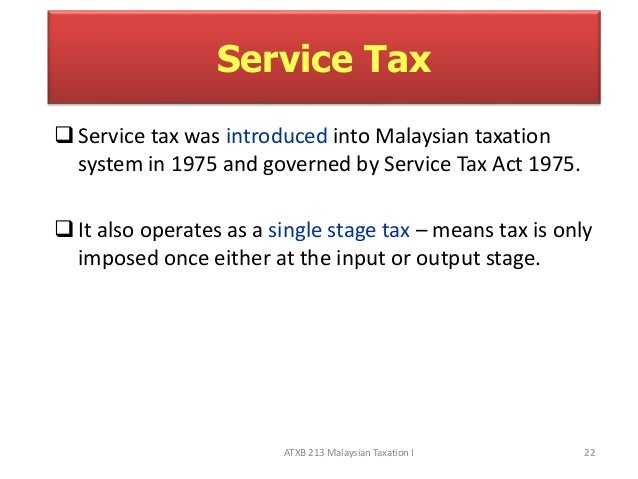 Service Tax

❑ Service tax was introduced into Malaysian taxation system in 1975 and governed by Service Tax Act 1975.

❑ It also operates as a single stage tax – means tax is only imposed once either at the input or output stage.

ATXB 213 Malaysian Taxation I

22